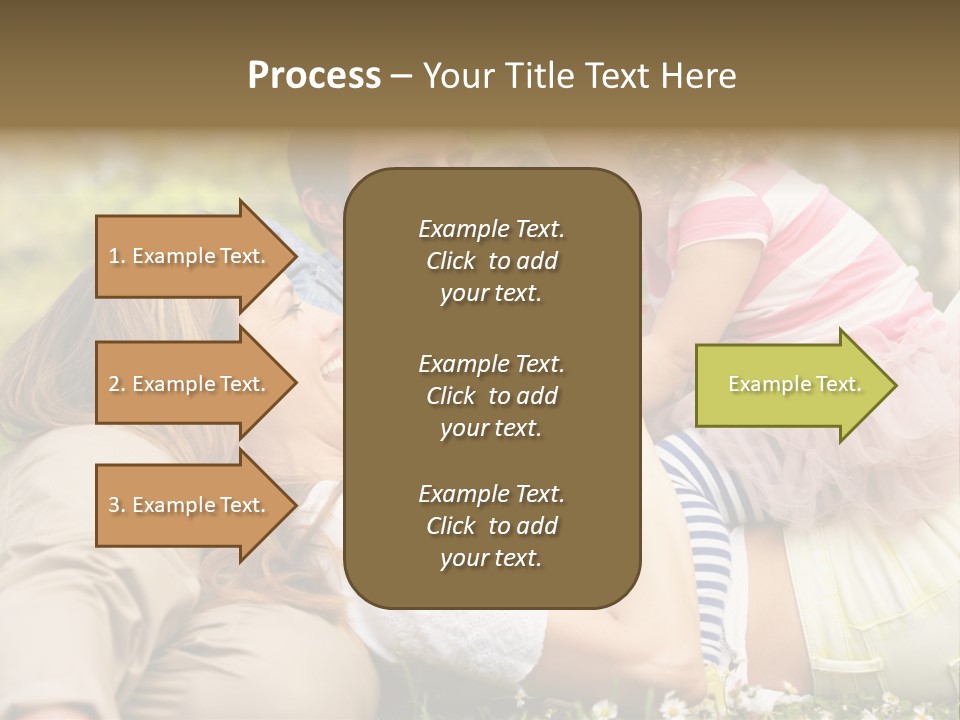 Process – Your Title Text Here

1. Example Text.

2. Example Text.

3. Example Text.

Example Text. Click to add your text.

Example Text. Click to add your text.

Example Text. Click to add your text.

Example Text.